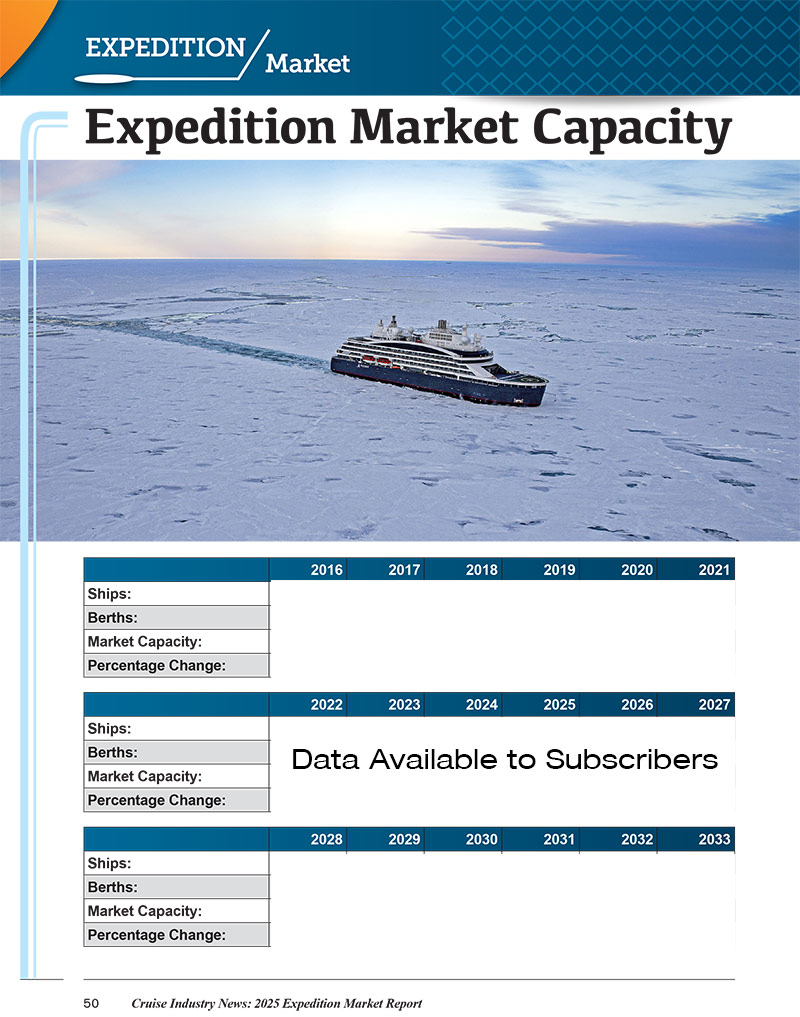 EXPEDITION Market

Expedition Market Capacity

| | 2016 | 2017 | 2018 | 2019 | 2020 | 2021 |
|---|---|---|---|---|---|---|
| Ships: | | | | | | |
| Berths: | | | | | | |
| Market Capacity: | | | | | | |
| Percentage Change: | | | | | | |

| | 2022 | 2023 | 2024 | 2025 | 2026 | 2027 |
|---|---|---|---|---|---|---|
| Ships: | | | | | | |
| Berths: | | | | | | |
| Market Capacity: | | | | | | |
| Percentage Change: | | | | | | |

Data Available to Subscribers

| | 2028 | 2029 | 2030 | 2031 | 2032 | 2033 |
|---|---|---|---|---|---|---|
| Ships: | | | | | | |
| Berths: | | | | | | |
| Market Capacity: | | | | | | |
| Percentage Change: | | | | | | |

50 Cruise Industry News: 2025 Expedition Market Report